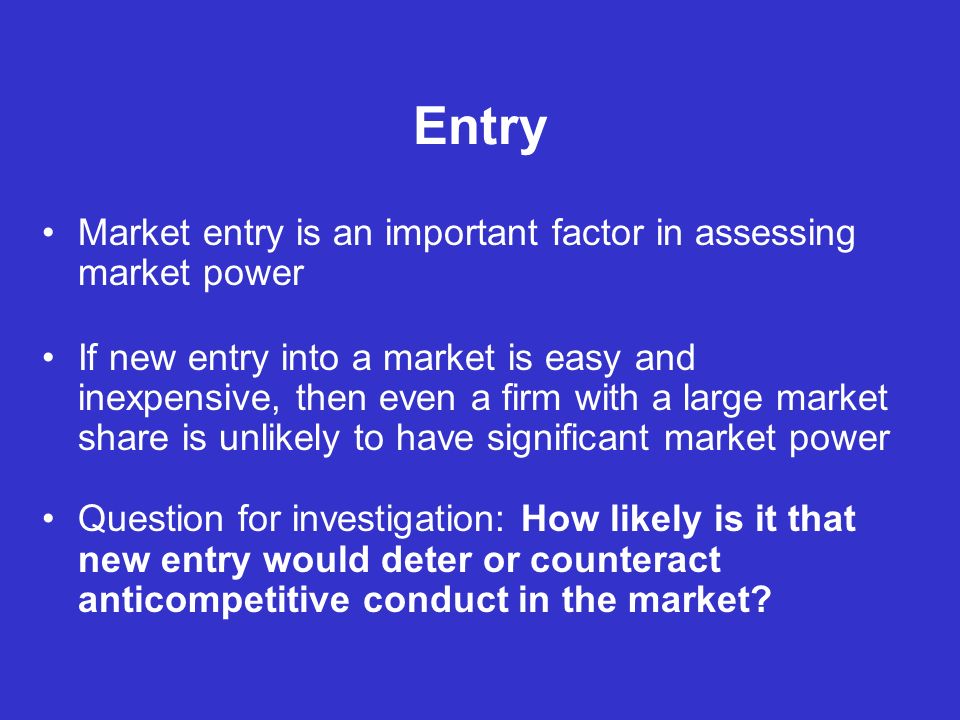 Entry

• Market entry is an important factor in assessing market power

• If new entry into a market is easy and inexpensive, then even a firm with a large market share is unlikely to have significant market power

• Question for investigation: How likely is it that new entry would deter or counteract anticompetitive conduct in the market?